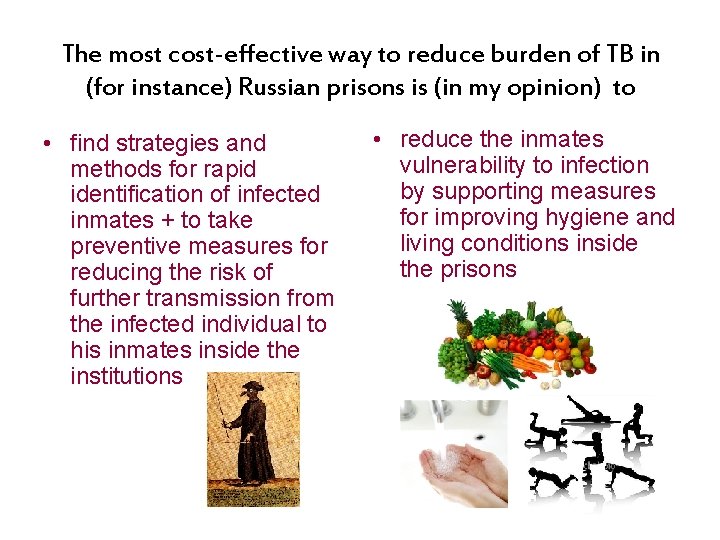 The most cost-effective way to reduce burden of TB in (for instance) Russian prisons is (in my opinion) to

• find strategies and methods for rapid identification of infected inmates + to take preventive measures for reducing the risk of further transmission from the infected individual to his inmates inside the institutions

• reduce the inmates vulnerability to infection by supporting measures for improving hygiene and living conditions inside the prisons